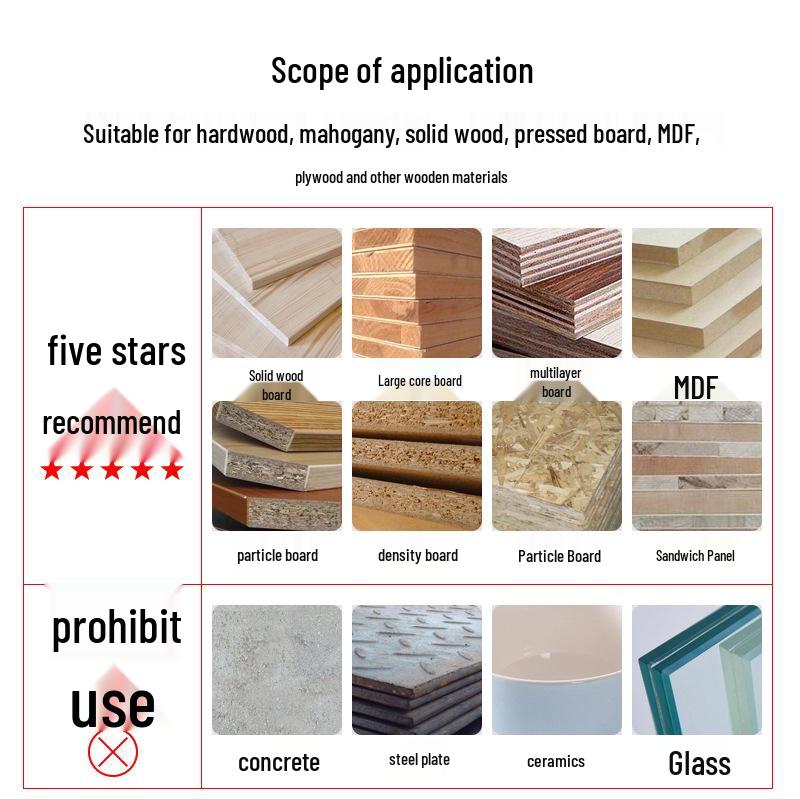 Scope of application

Suitable for hardwood, mahogany, solid wood, pressed board, MDF,

plywood and other wooden materials

five stars

recommend

★★★★★

Solid wood board

Large core board

multilayer board

MDF

particle board

density board

Particle Board

Sandwich Panel

prohibit

use

concrete

steel plate

ceramics

Glass